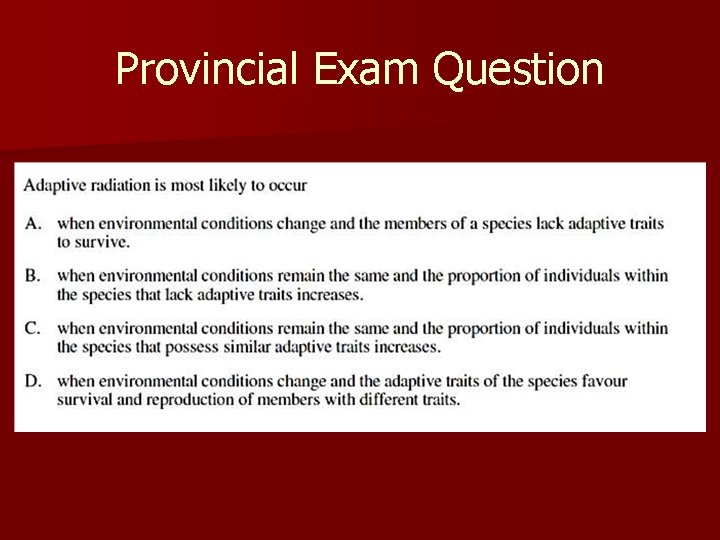 Provincial Exam Question

Adaptive radiation is most likely to occur

A. when environmental conditions change and the members of a species lack adaptive traits to survive.

B. when environmental conditions remain the same and the proportion of individuals within the species that lack adaptive traits increases.

C. when environmental conditions remain the same and the proportion of individuals within the species that possess similar adaptive traits increases.

D. when environmental conditions change and the adaptive traits of the species favour survival and reproduction of members with different traits.